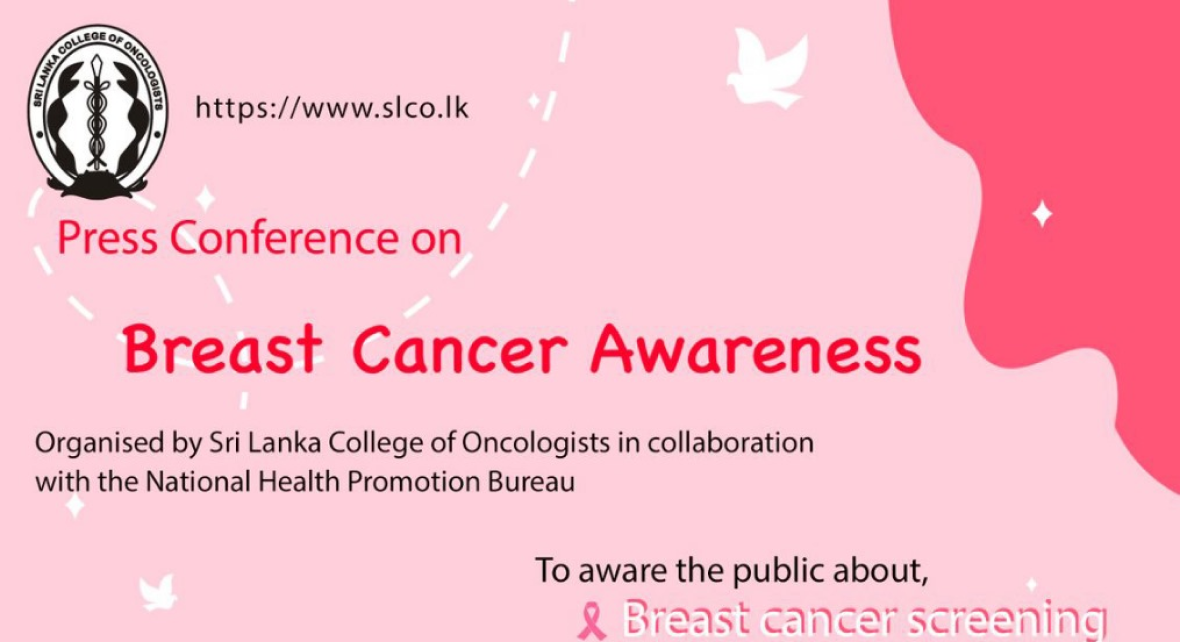 SRI LANKA COLLEGE OF ONCOLOGISTS

https://www.slco.lk

Press Conference on

Breast Cancer Awareness

Organised by Sri Lanka College of Oncologists in collaboration with the National Health Promotion Bureau

To aware the public about,

Breast cancer screening